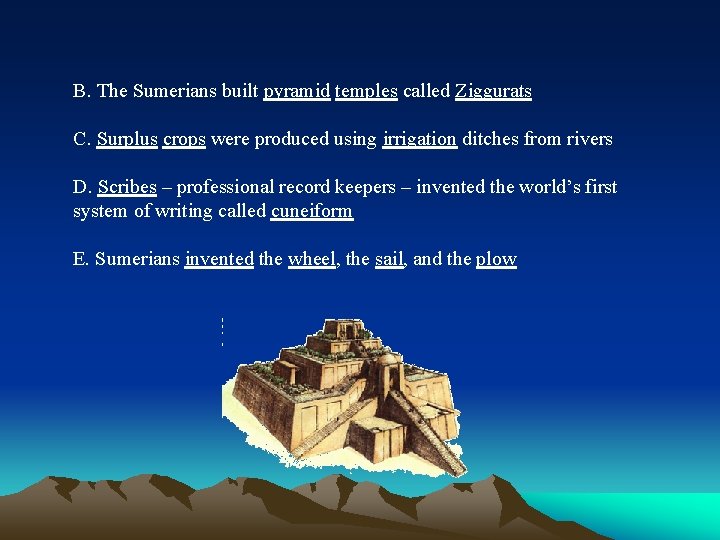 B. The Sumerians built pyramid temples called Ziggurats

C. Surplus crops were produced using irrigation ditches from rivers

D. Scribes – professional record keepers – invented the world's first system of writing called cuneiform

E. Sumerians invented the wheel, the sail, and the plow